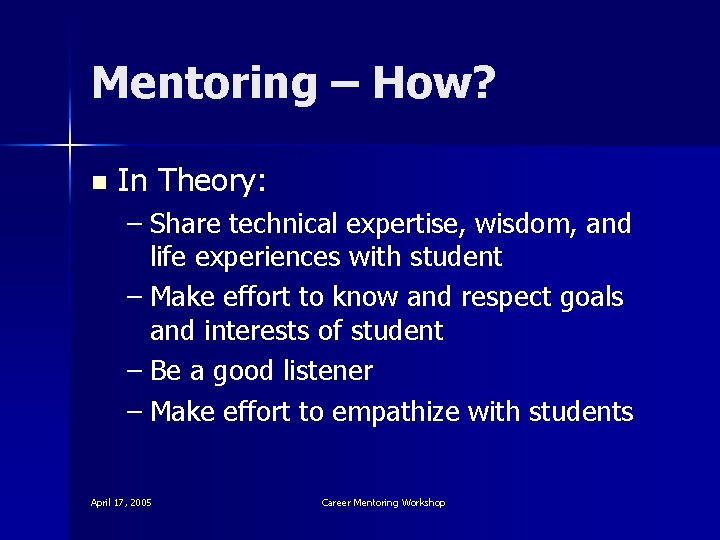 Mentoring – How?

In Theory:

– Share technical expertise, wisdom, and life experiences with student
– Make effort to know and respect goals and interests of student
– Be a good listener
– Make effort to empathize with students

April 17, 2005

Career Mentoring Workshop